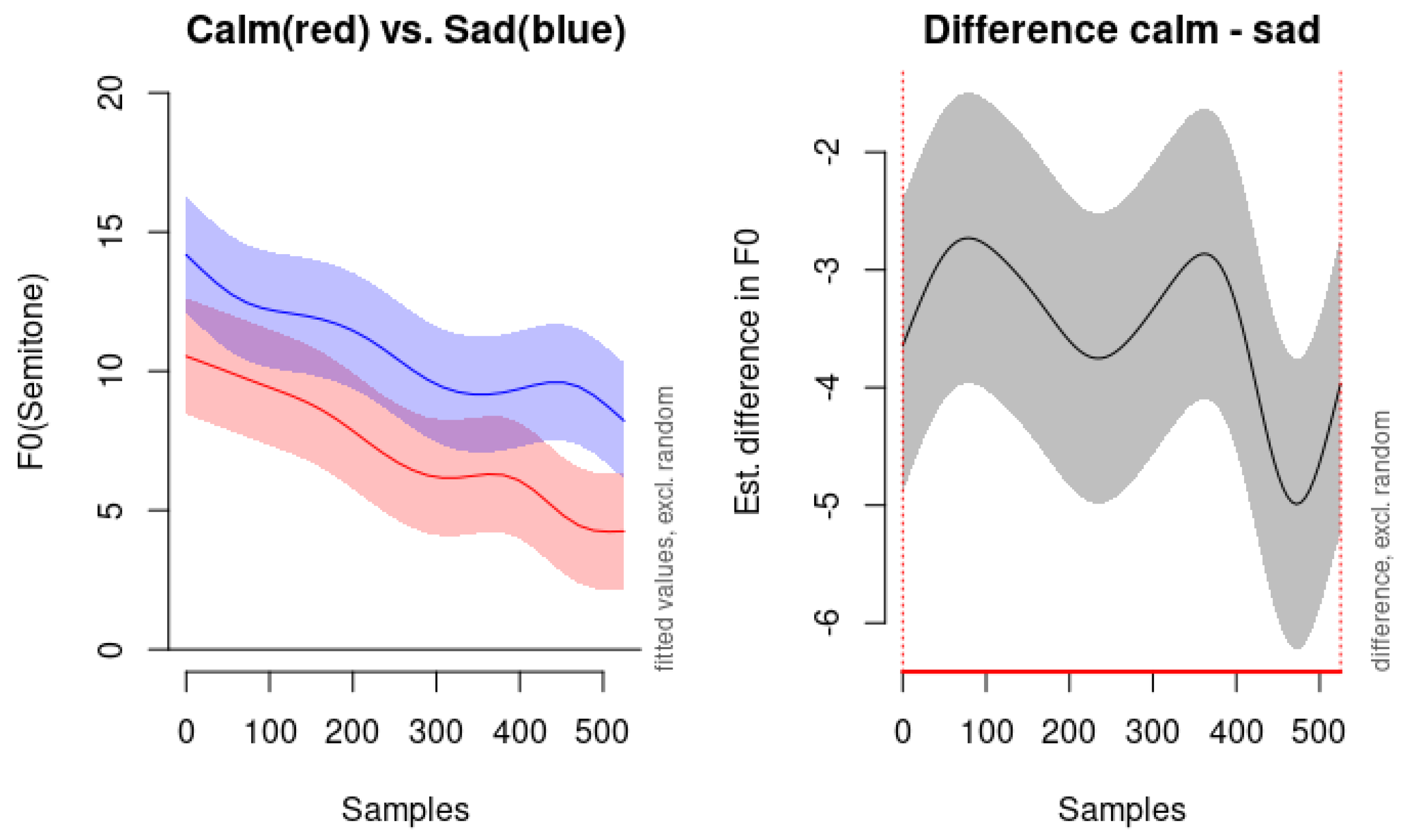 Calm(red) vs. Sad(blue)

F0(Semitone)

20
15
10
5
0

0 100 200 300 400 500

Samples

fitted values, excl. random

Difference calm - sad

Est. difference in F0

-2
-3
-4
-5
-6

0 100 200 300 400 500

Samples

difference, excl. random